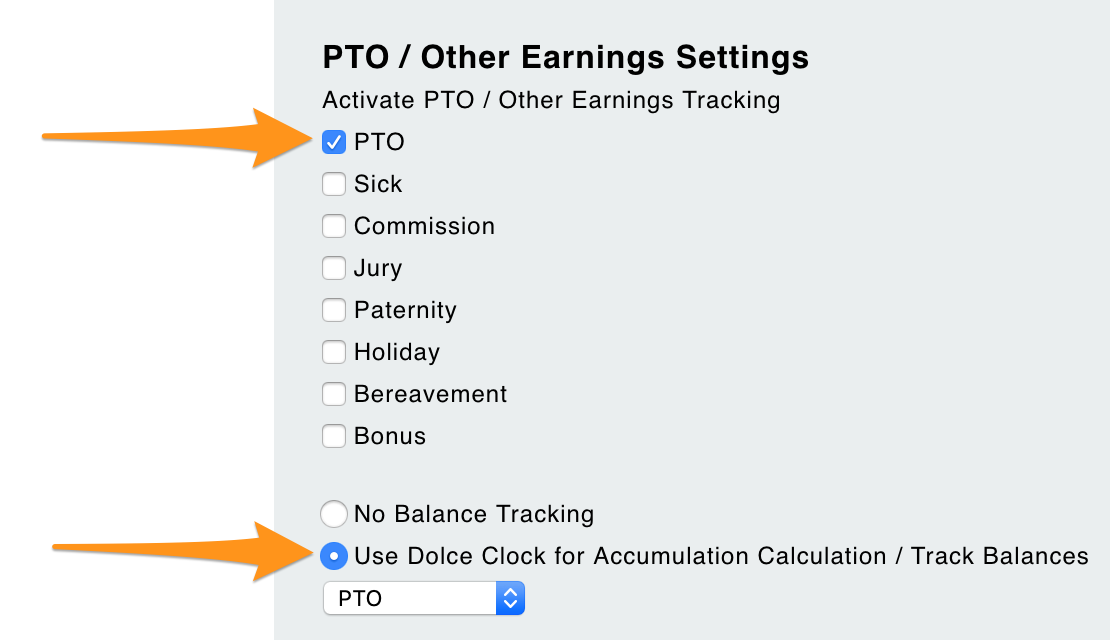 PTO / Other Earnings Settings

Activate PTO / Other Earnings Tracking

PTO

Sick

Commission

Jury

Paternity

Holiday

Bereavement

Bonus

No Balance Tracking

Use Dolce Clock for Accumulation Calculation / Track Balances

PTO